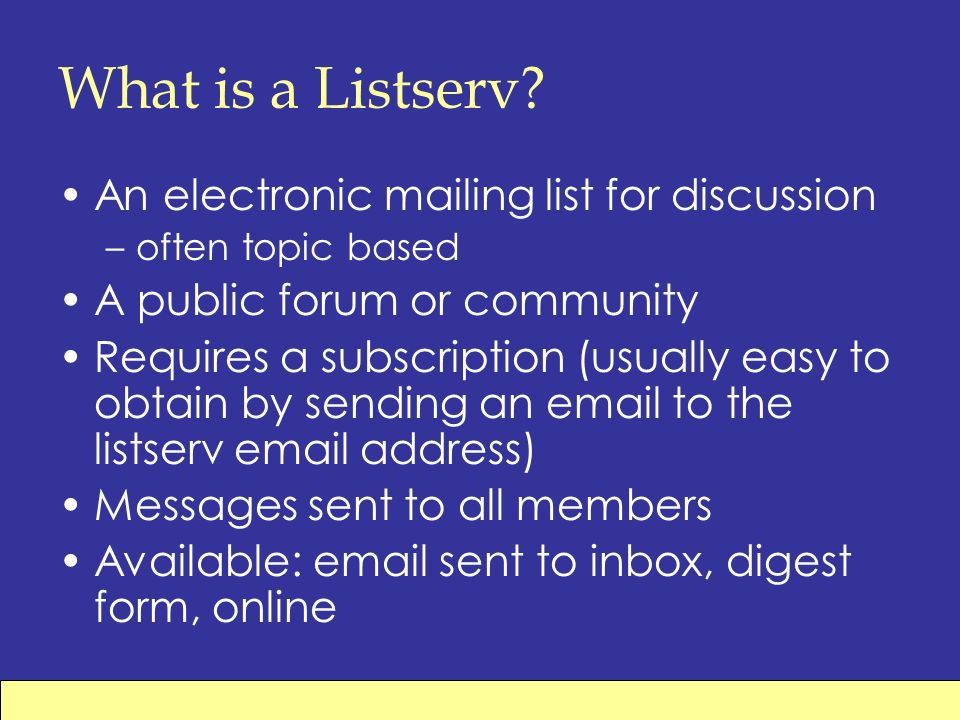 What is a Listserv?

• An electronic mailing list for discussion
– often topic based
• A public forum or community
• Requires a subscription (usually easy to obtain by sending an email to the listserv email address)
• Messages sent to all members
• Available: email sent to inbox, digest form, online